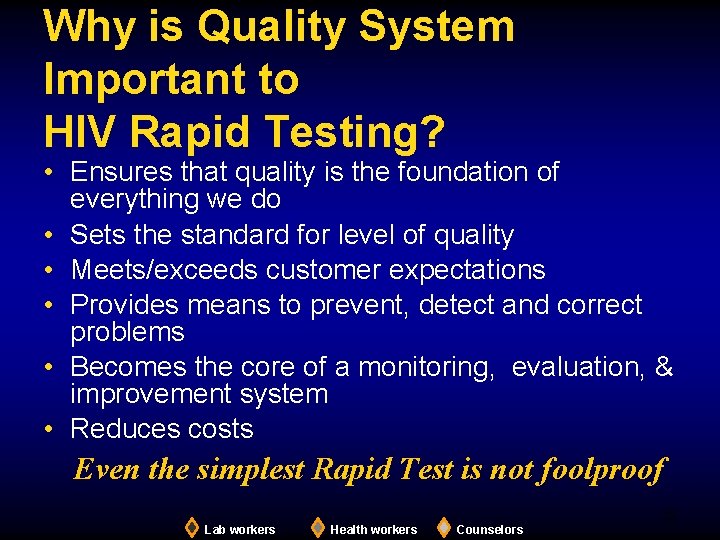 Why is Quality System Important to HIV Rapid Testing?

• Ensures that quality is the foundation of everything we do
• Sets the standard for level of quality
• Meets/exceeds customer expectations
• Provides means to prevent, detect and correct problems
• Becomes the core of a monitoring, evaluation, & improvement system
• Reduces costs

Even the simplest Rapid Test is not foolproof

Lab workers Health workers Counselors